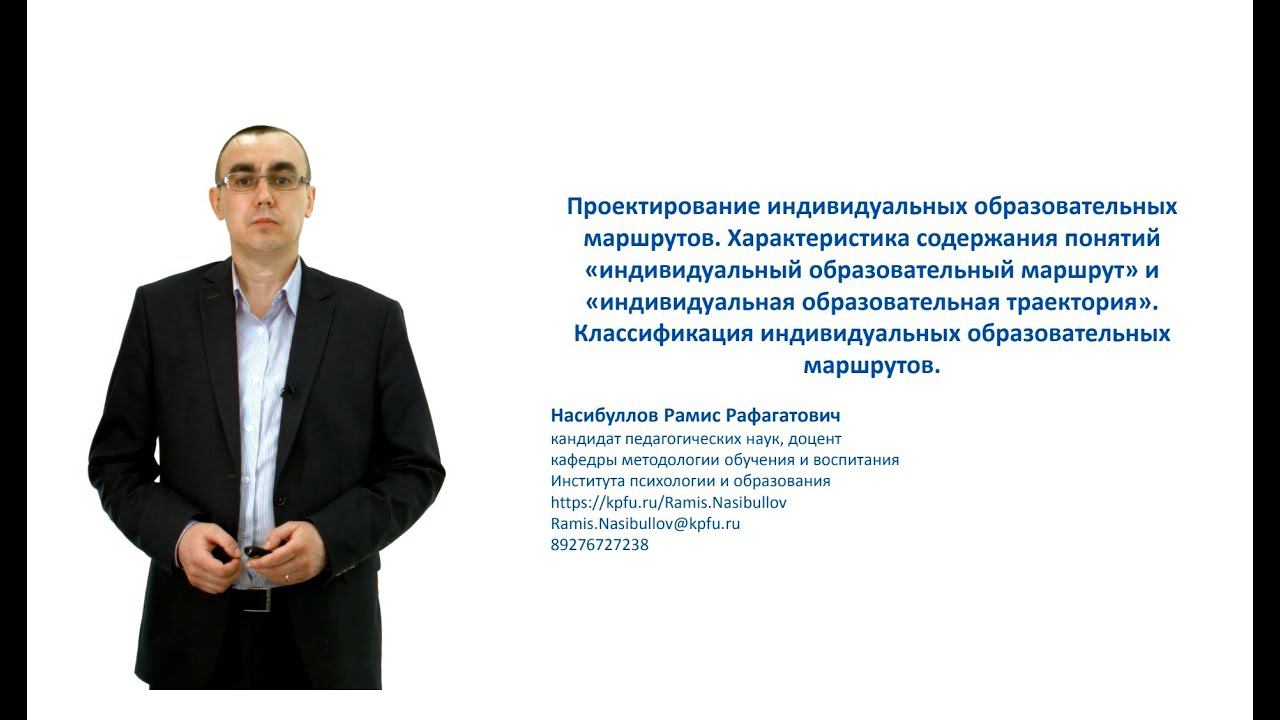 Проектирование индивидуальных образовательных маршрутов. Характеристика содержания понятий «индивидуальный образовательный маршрут» и «индивидуальная образовательная траектория». Классификация индивидуальных образовательных маршрутов.

Насибуллов Рамис Рафагатович
кандидат педагогических наук, доцент
кафедры методологии обучения и воспитания
Института психологии и образования
https://kpfu.ru/Ramis.Nasibullov
Ramis.Nasibullov@kpfu.ru
89276727238